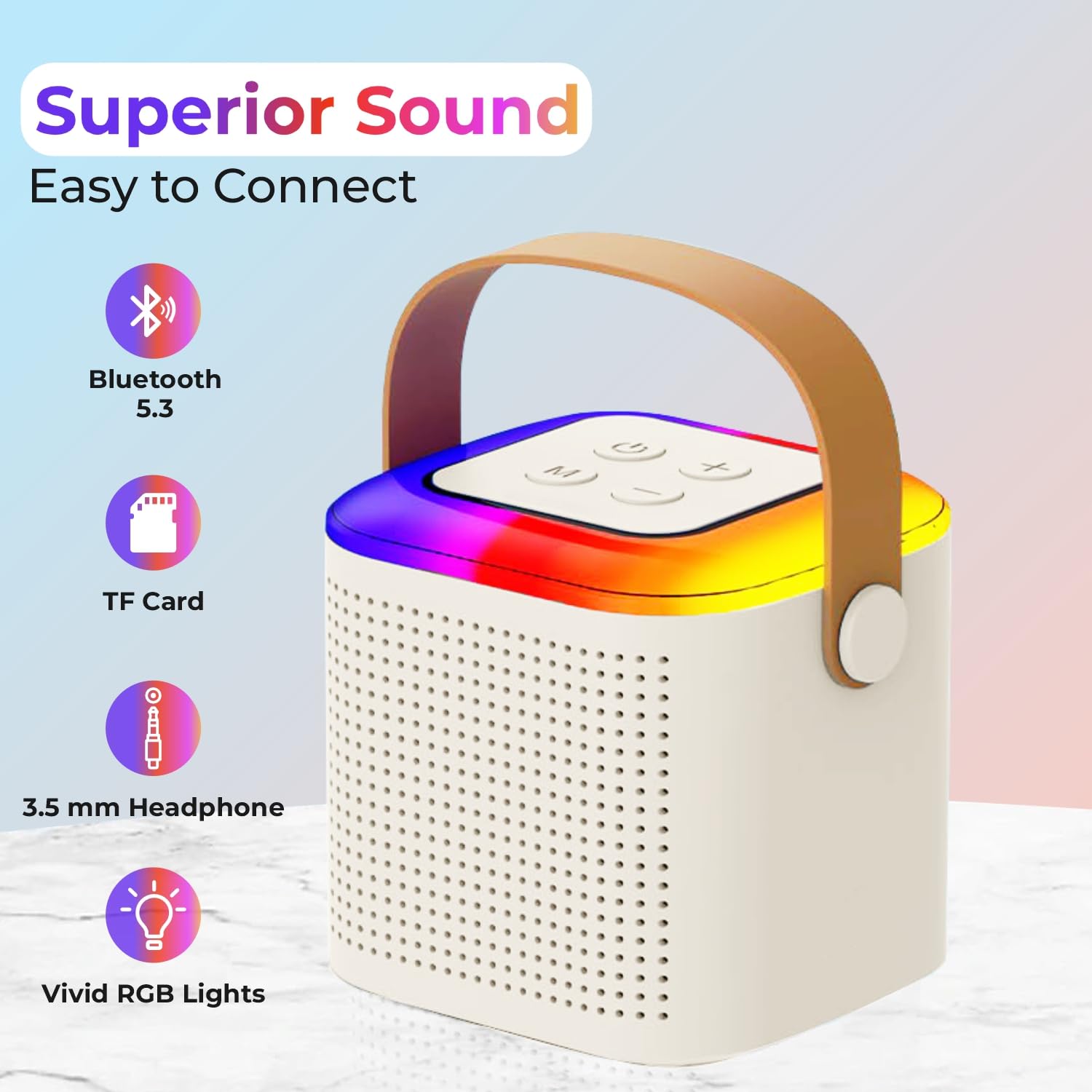 Superior Sound
Easy to Connect

Bluetooth 5.3

TF Card

3.5 mm Headphone

Vivid RGB Lights

M
+
−